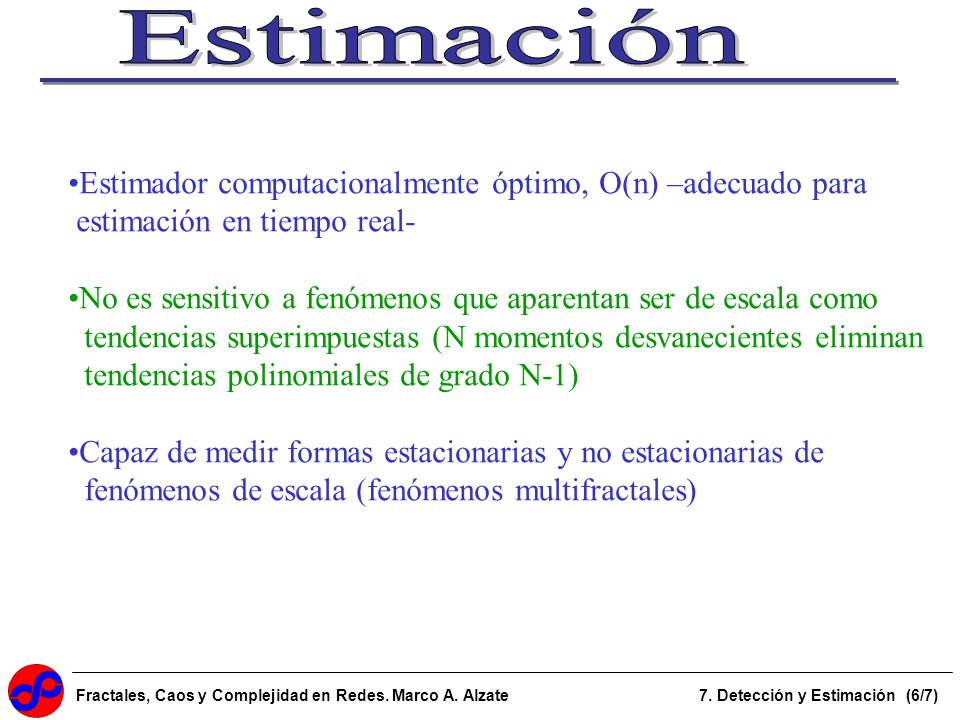 Estimación

•Estimador computacionalmente óptimo, O(n) –adecuado para estimación en tiempo real-

•No es sensitivo a fenómenos que aparentan ser de escala como tendencias superimpuestas (N momentos desvanecientes eliminan tendencias polinomiales de grado N-1)

•Capaz de medir formas estacionarias y no estacionarias de fenómenos de escala (fenómenos multifractales)

Fractales, Caos y Complejidad en Redes. Marco A. Alzate 7. Detección y Estimación (6/7)